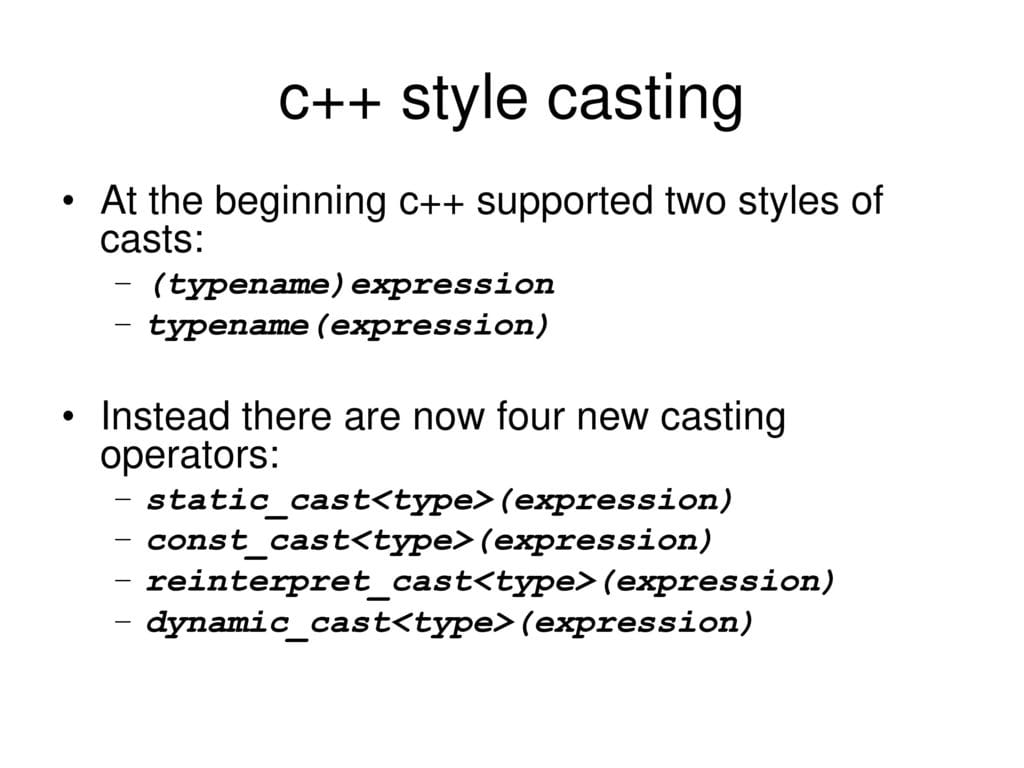 c++ style casting

• At the beginning c++ supported two styles of casts:
– (typename)expression
– typename(expression)

• Instead there are now four new casting operators:
– static_cast<type>(expression)
– const_cast<type>(expression)
– reinterpret_cast<type>(expression)
– dynamic_cast<type>(expression)